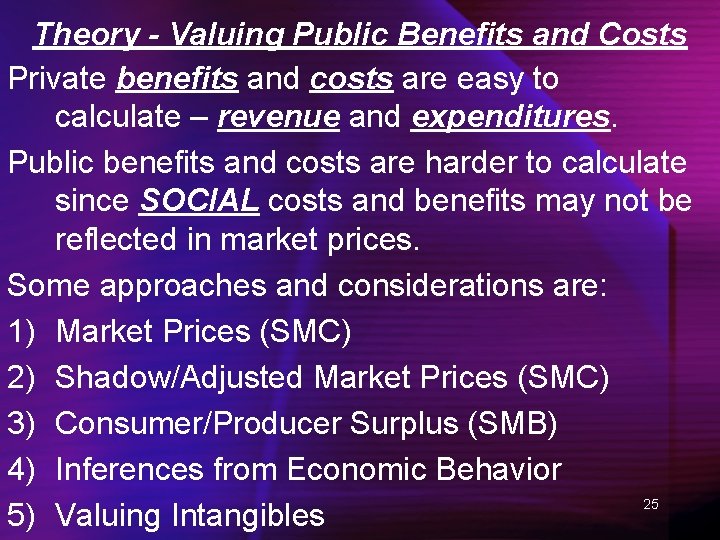 Theory - Valuing Public Benefits and Costs

Private benefits and costs are easy to calculate – revenue and expenditures.

Public benefits and costs are harder to calculate since SOCIAL costs and benefits may not be reflected in market prices.

Some approaches and considerations are:

1) Market Prices (SMC)
2) Shadow/Adjusted Market Prices (SMC)
3) Consumer/Producer Surplus (SMB)
4) Inferences from Economic Behavior
5) Valuing Intangibles

25